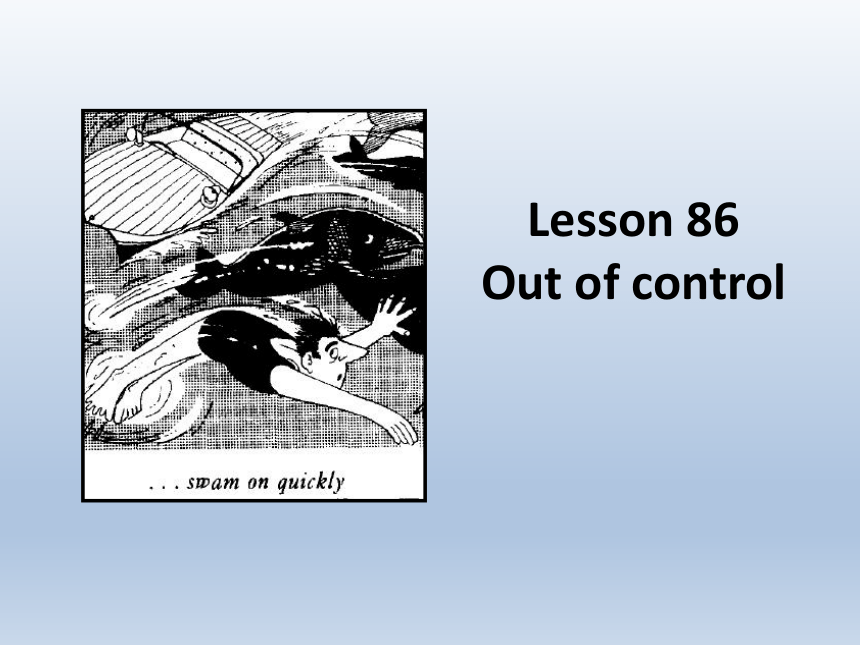 . . . swam on quickly

Lesson 86
Out of control